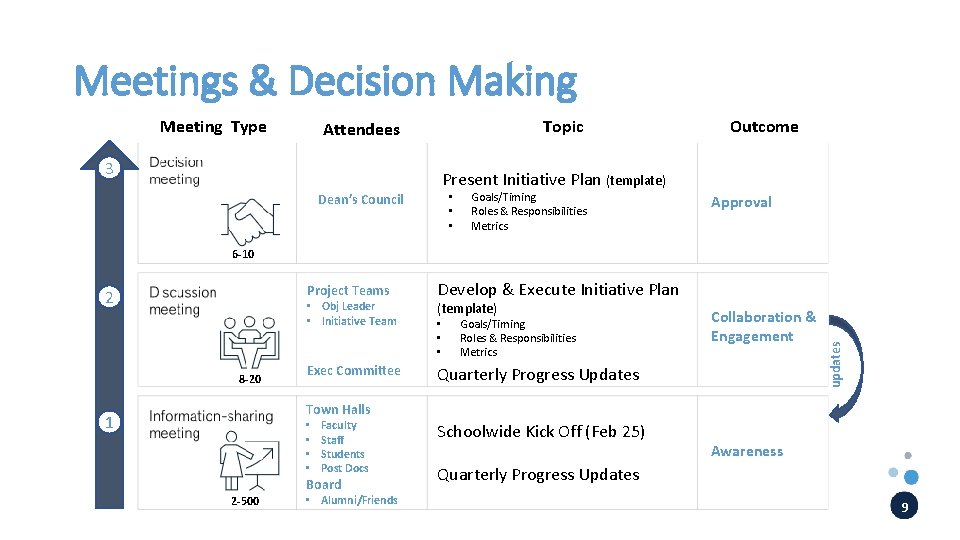 Meetings & Decision Making

| | Meeting Type | Attendees | Topic | Outcome |
|---|---|---|---|---|
| 3 | Decision meeting 6-10 | Dean's Council | Present Initiative Plan (template) • Goals/Timing • Roles & Responsibilities • Metrics | Approval |
| 2 | Discussion meeting 8-20 | Project Teams • Obj Leader • Initiative Team Exec Committee | Develop & Execute Initiative Plan (template) • Goals/Timing • Roles & Responsibilities • Metrics Quarterly Progress Updates | Collaboration & Engagement |
| 1 | Information-sharing meeting 2-500 | Town Halls • Faculty • Staff • Students • Post Docs Board • Alumni/Friends | Schoolwide Kick Off (Feb 25) Quarterly Progress Updates | Awareness |

updates

9